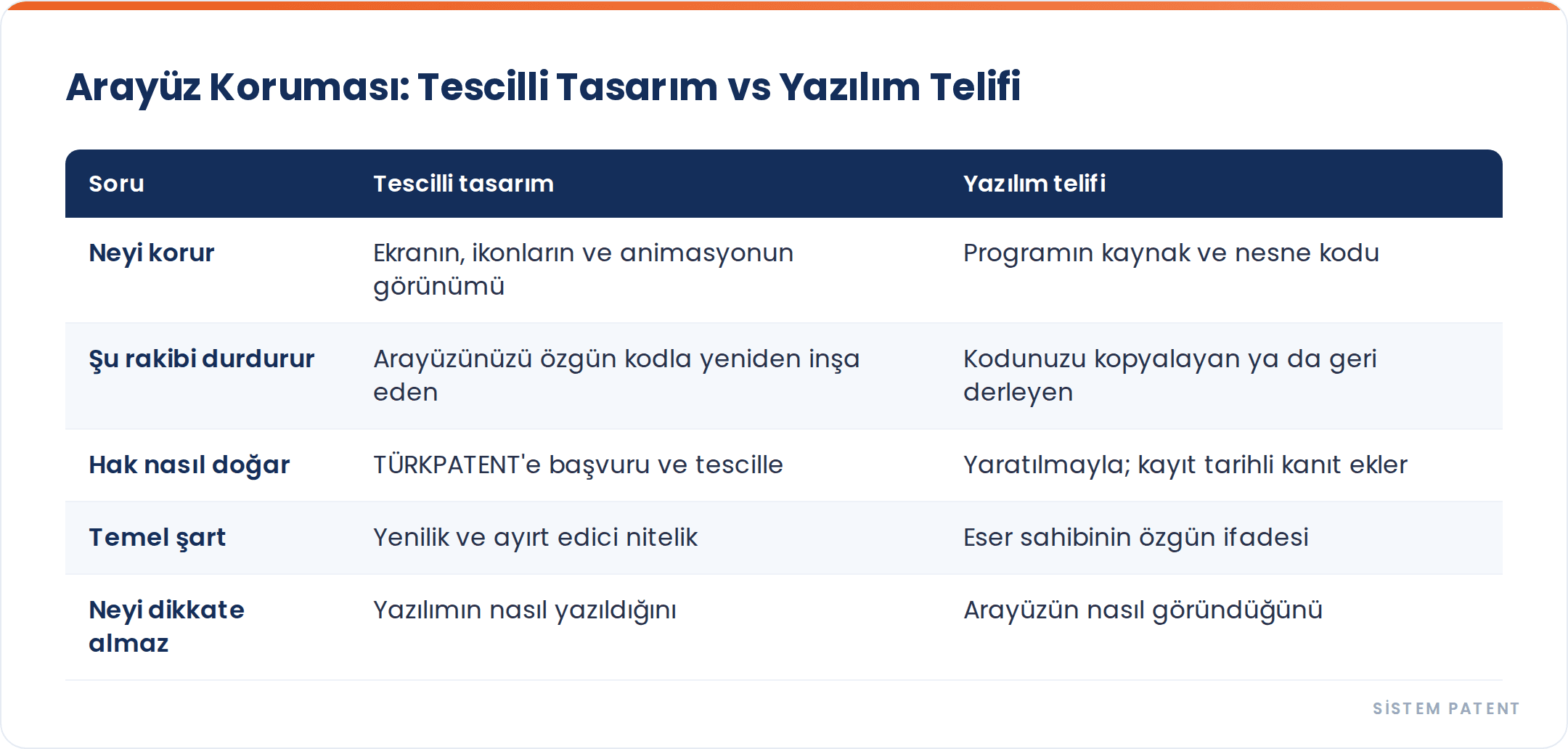 Arayüz Koruması: Tescilli Tasarım vs Yazılım Telifi

| Soru | Tescilli tasarım | Yazılım telifi |
|---|---|---|
| Neyi korur | Ekranın, ikonların ve animasyonun görünümü | Programın kaynak ve nesne kodu |
| Şu rakibi durdurur | Arayüzünüzü özgün kodla yeniden inşa eden | Kodunuzu kopyalayan ya da geri derleyen |
| Hak nasıl doğar | TÜRKPATENT'e başvuru ve tescille | Yaratılmayla; kayıt tarihli kanıt ekler |
| Temel şart | Yenilik ve ayırt edici nitelik | Eser sahibinin özgün ifadesi |
| Neyi dikkate almaz | Yazılımın nasıl yazıldığını | Arayüzün nasıl göründüğünü |

SİSTEM PATENT